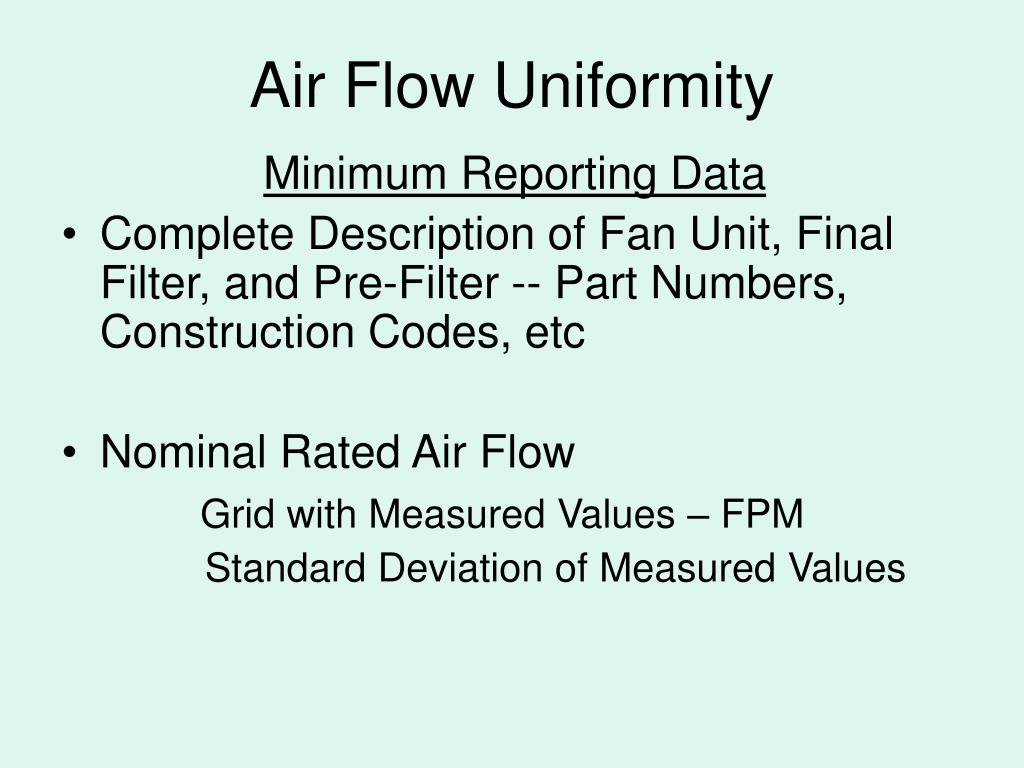 Air Flow Uniformity

Minimum Reporting Data

• Complete Description of Fan Unit, Final Filter, and Pre-Filter -- Part Numbers, Construction Codes, etc

• Nominal Rated Air Flow

Grid with Measured Values – FPM

Standard Deviation of Measured Values